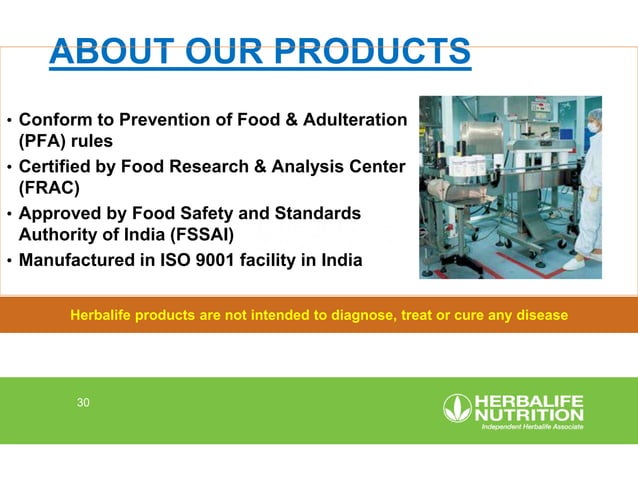 ABOUT OUR PRODUCTS

• Conform to Prevention of Food & Adulteration (PFA) rules
• Certified by Food Research & Analysis Center (FRAC)
• Approved by Food Safety and Standards Authority of India (FSSAI)
• Manufactured in ISO 9001 facility in India

Herbalife products are not intended to diagnose, treat or cure any disease

30

HERBALIFE NUTRITION
Independent Herbalife Associate